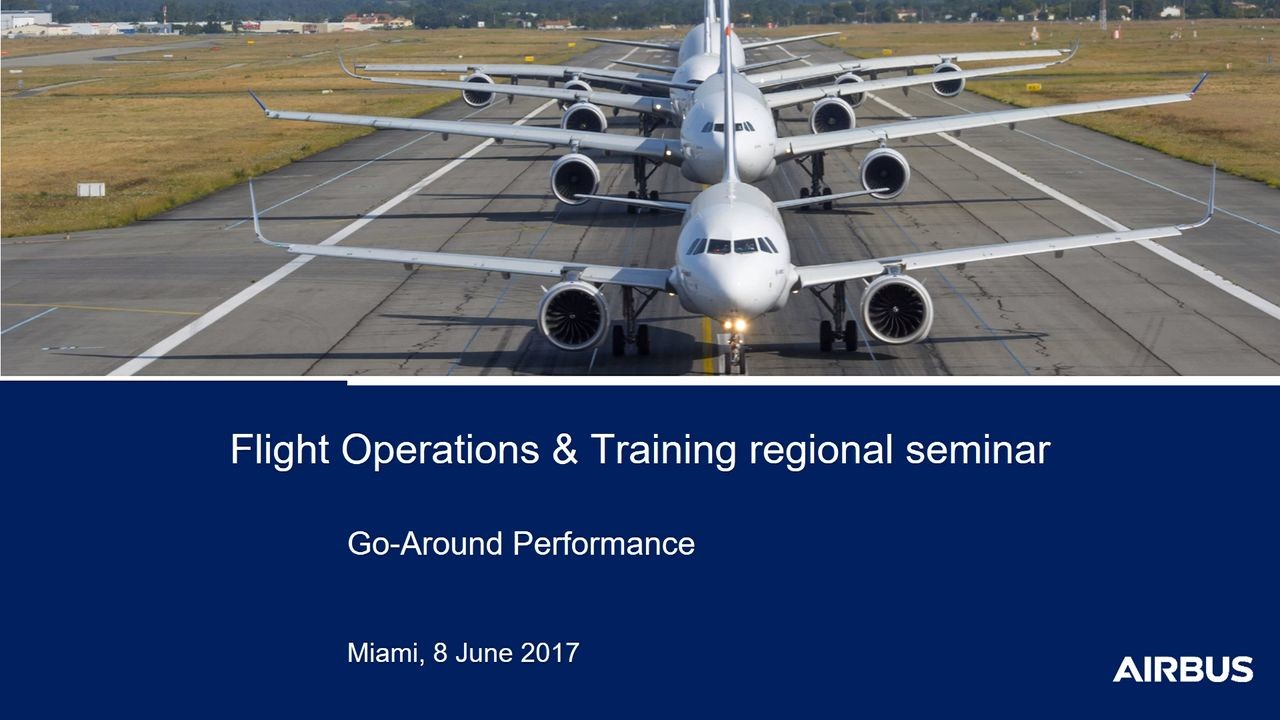 Flight Operations & Training regional seminar

Go-Around Performance

Miami, 8 June 2017

AIRBUS